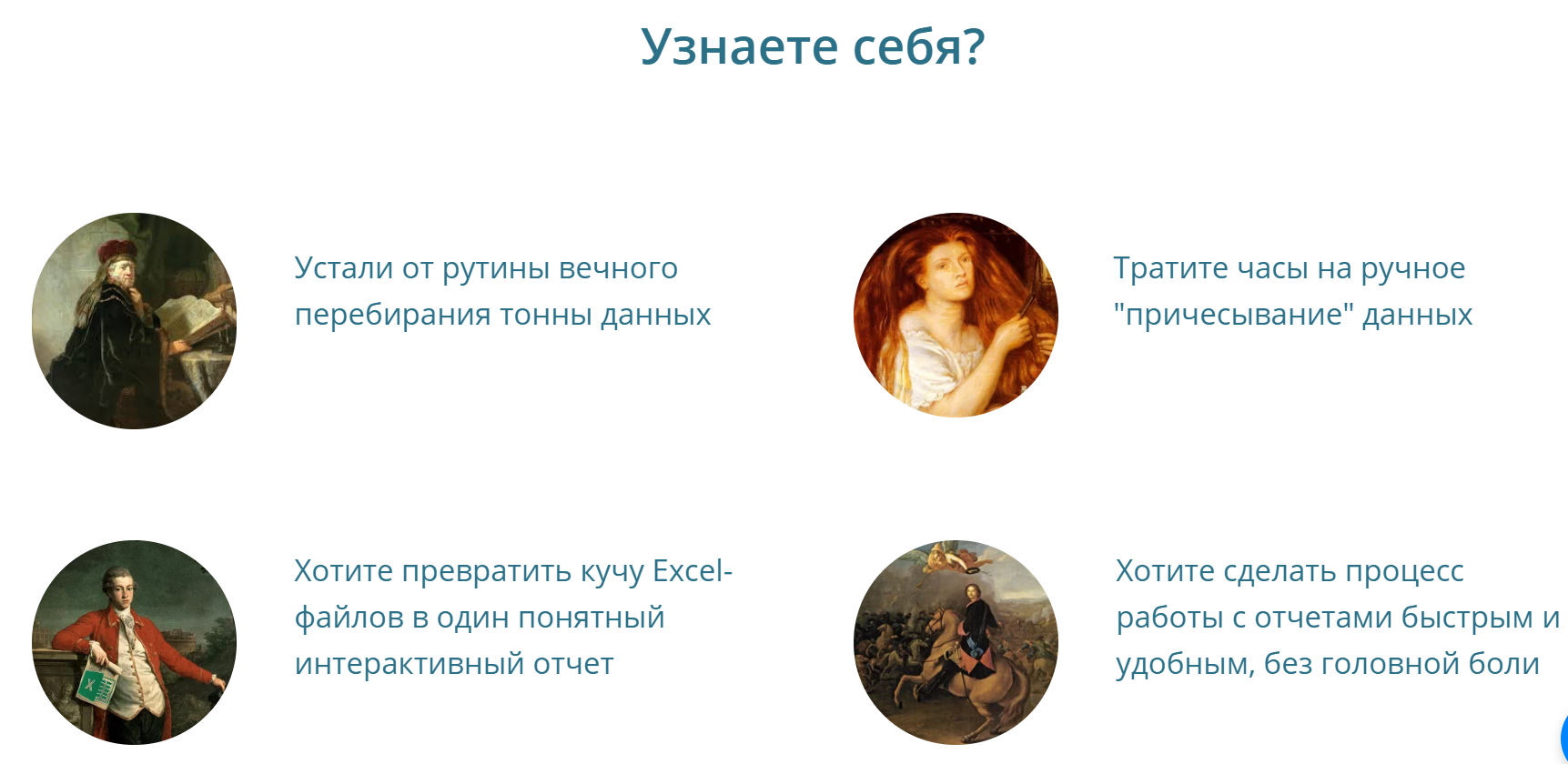 Узнаете себя?

Устали от рутины вечного перебирания тонны данных

Тратите часы на ручное "причесывание" данных

Хотите превратить кучу Excel-файлов в один понятный интерактивный отчет

Хотите сделать процесс работы с отчетами быстрым и удобным, без головной боли